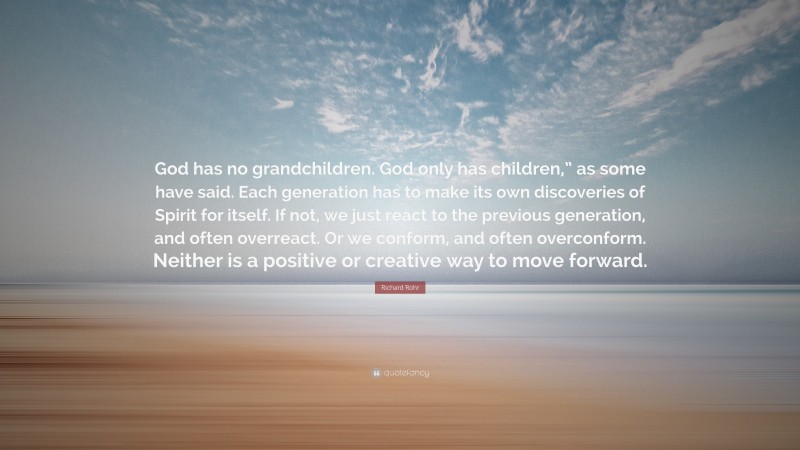 God has no grandchildren. God only has children," as some have said. Each generation has to make its own discoveries of Spirit for itself. If not, we just react to the previous generation, and often overreact. Or we conform, and often overconform. Neither is a positive or creative way to move forward.

Richard Rohr

quotefancy